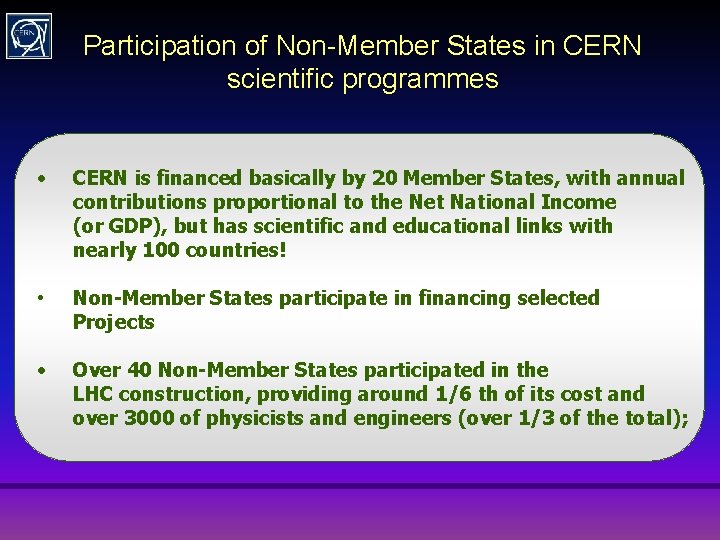 CERN

Participation of Non-Member States in CERN scientific programmes

• CERN is financed basically by 20 Member States, with annual contributions proportional to the Net National Income (or GDP), but has scientific and educational links with nearly 100 countries!

• Non-Member States participate in financing selected Projects

• Over 40 Non-Member States participated in the LHC construction, providing around 1/6 th of its cost and over 3000 of physicists and engineers (over 1/3 of the total);